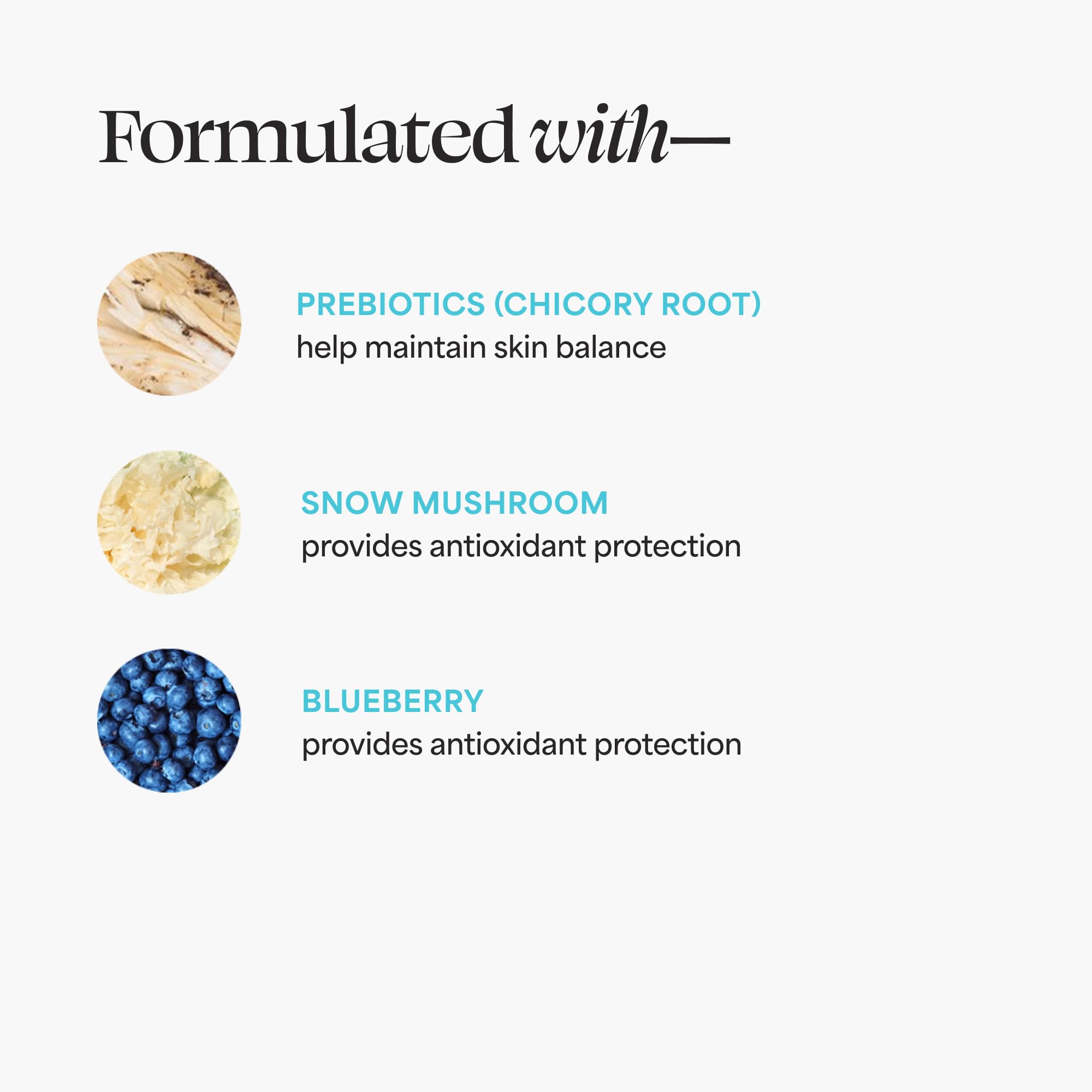 Formulated with—

PREBIOTICS (CHICORY ROOT)
help maintain skin balance

SNOW MUSHROOM
provides antioxidant protection

BLUEBERRY
provides antioxidant protection